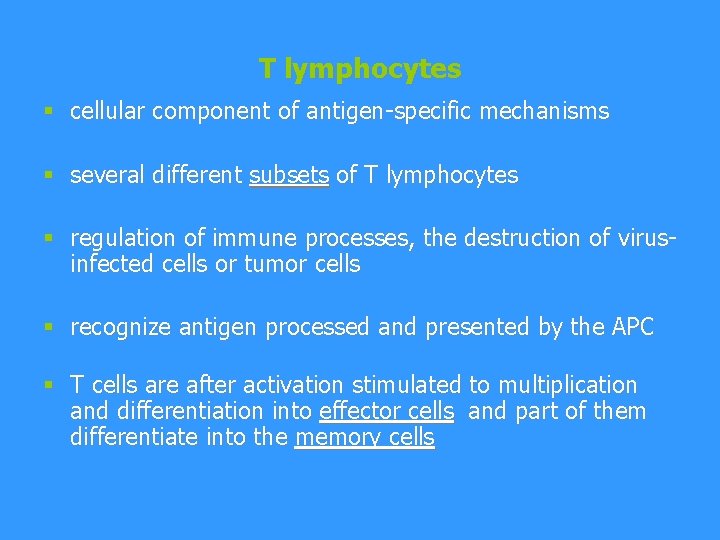 T lymphocytes

▪ cellular component of antigen-specific mechanisms

▪ several different subsets of T lymphocytes

▪ regulation of immune processes, the destruction of virus-infected cells or tumor cells

▪ recognize antigen processed and presented by the APC

▪ T cells are after activation stimulated to multiplication and differentiation into effector cells and part of them differentiate into the memory cells